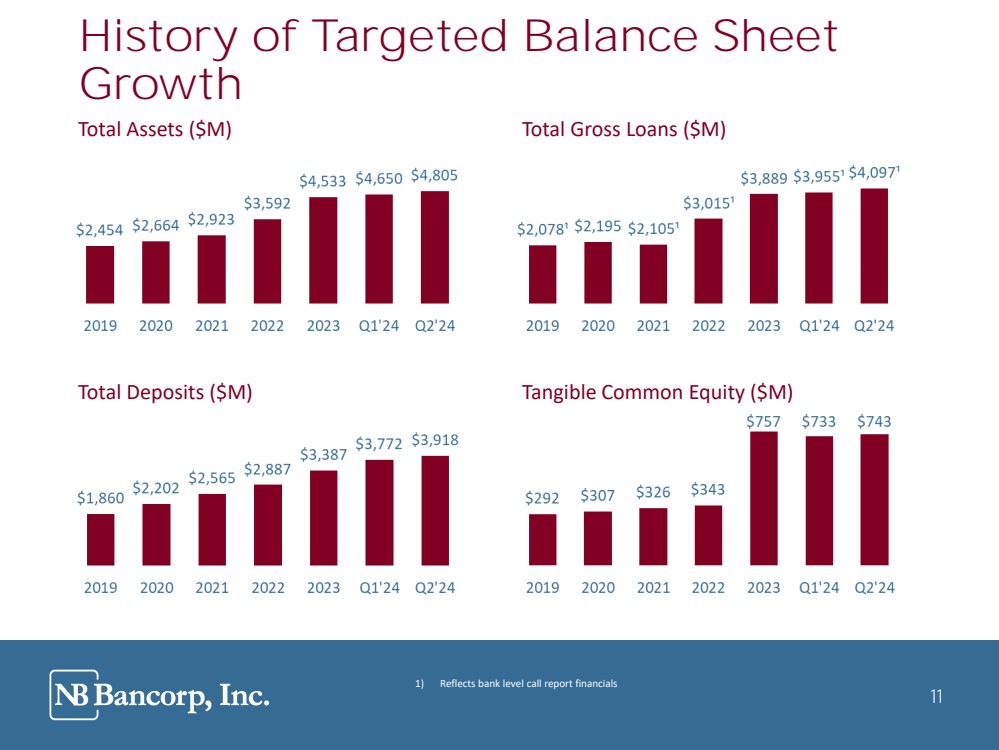 History of Targeted Balance Sheet Growth

Total Assets ($M)

$2,454 $2,664 $2,923 $3,592 $4,533 $4,650 $4,805

2019 2020 2021 2022 2023 Q1'24 Q2'24

Total Gross Loans ($M)

$2,078¹ $2,195 $2,105¹ $3,015¹ $3,889 $3,955¹ $4,097¹

2019 2020 2021 2022 2023 Q1'24 Q2'24

Total Deposits ($M)

$1,860 $2,202 $2,565 $2,887 $3,387 $3,772 $3,918

2019 2020 2021 2022 2023 Q1'24 Q2'24

Tangible Common Equity ($M)

$292 $307 $326 $343 $757 $733 $743

2019 2020 2021 2022 2023 Q1'24 Q2'24

NB Bancorp, Inc.

1) Reflects bank level call report financials

11